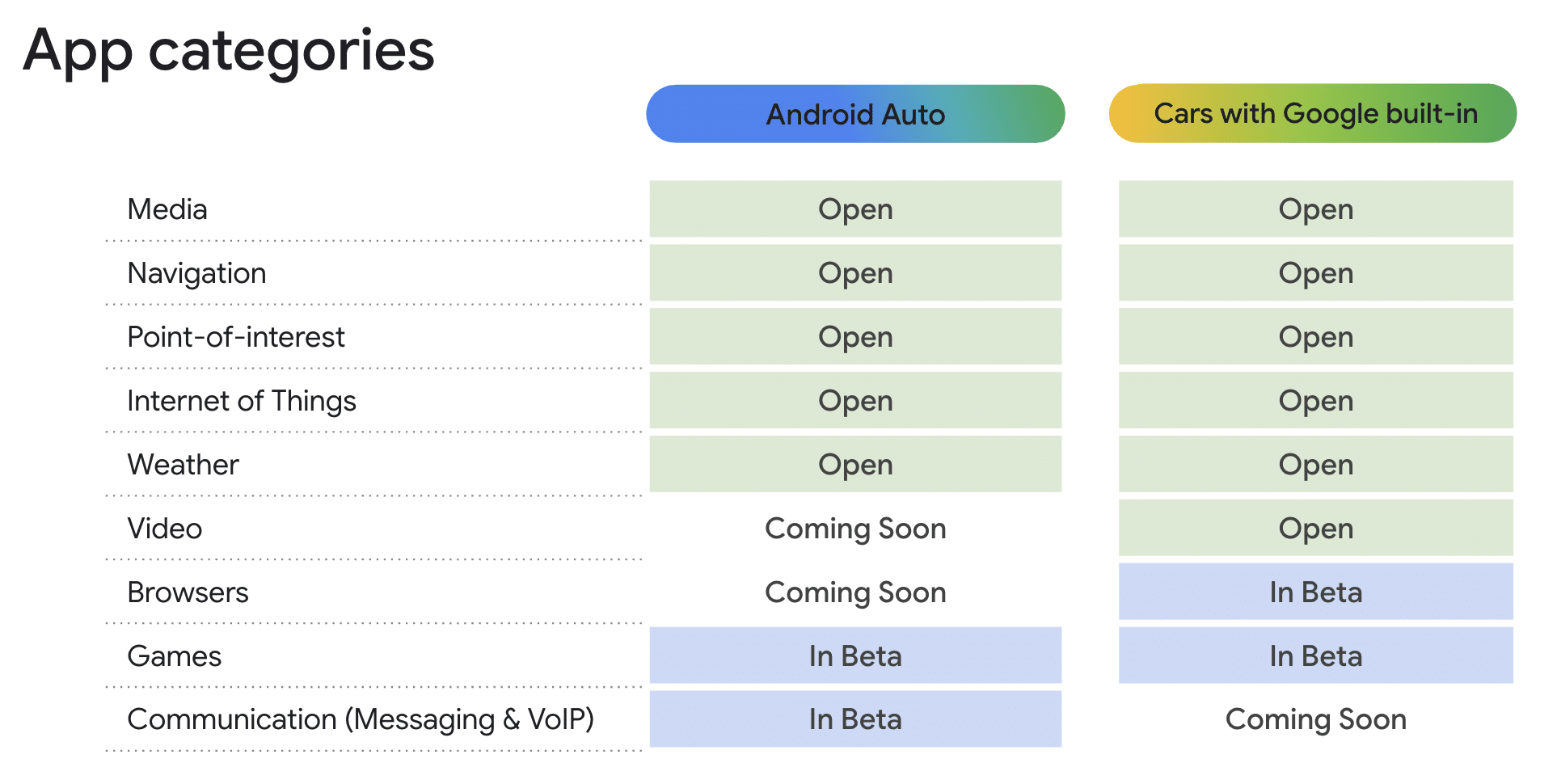 App categories

|  | Android Auto | Cars with Google built-in |
|---|---|---|
| Media | Open | Open |
| Navigation | Open | Open |
| Point-of-interest | Open | Open |
| Internet of Things | Open | Open |
| Weather | Open | Open |
| Video | Coming Soon | Open |
| Browsers | Coming Soon | In Beta |
| Games | In Beta | In Beta |
| Communication (Messaging & VoIP) | In Beta | Coming Soon |